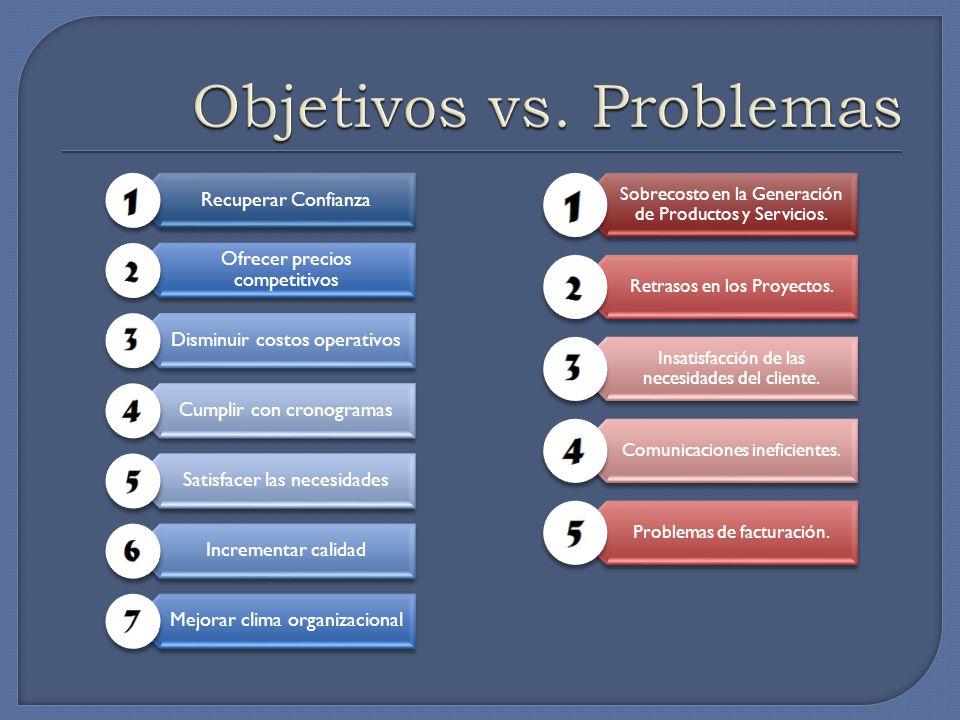 Objetivos vs. Problemas

1 Recuperar Confianza

2 Ofrecer precios competitivos

3 Disminuir costos operativos

4 Cumplir con cronogramas

5 Satisfacer las necesidades

6 Incrementar calidad

7 Mejorar clima organizacional

1 Sobrecosto en la Generación de Productos y Servicios.

2 Retrasos en los Proyectos.

3 Insatisfacción de las necesidades del cliente.

4 Comunicaciones ineficientes.

5 Problemas de facturación.